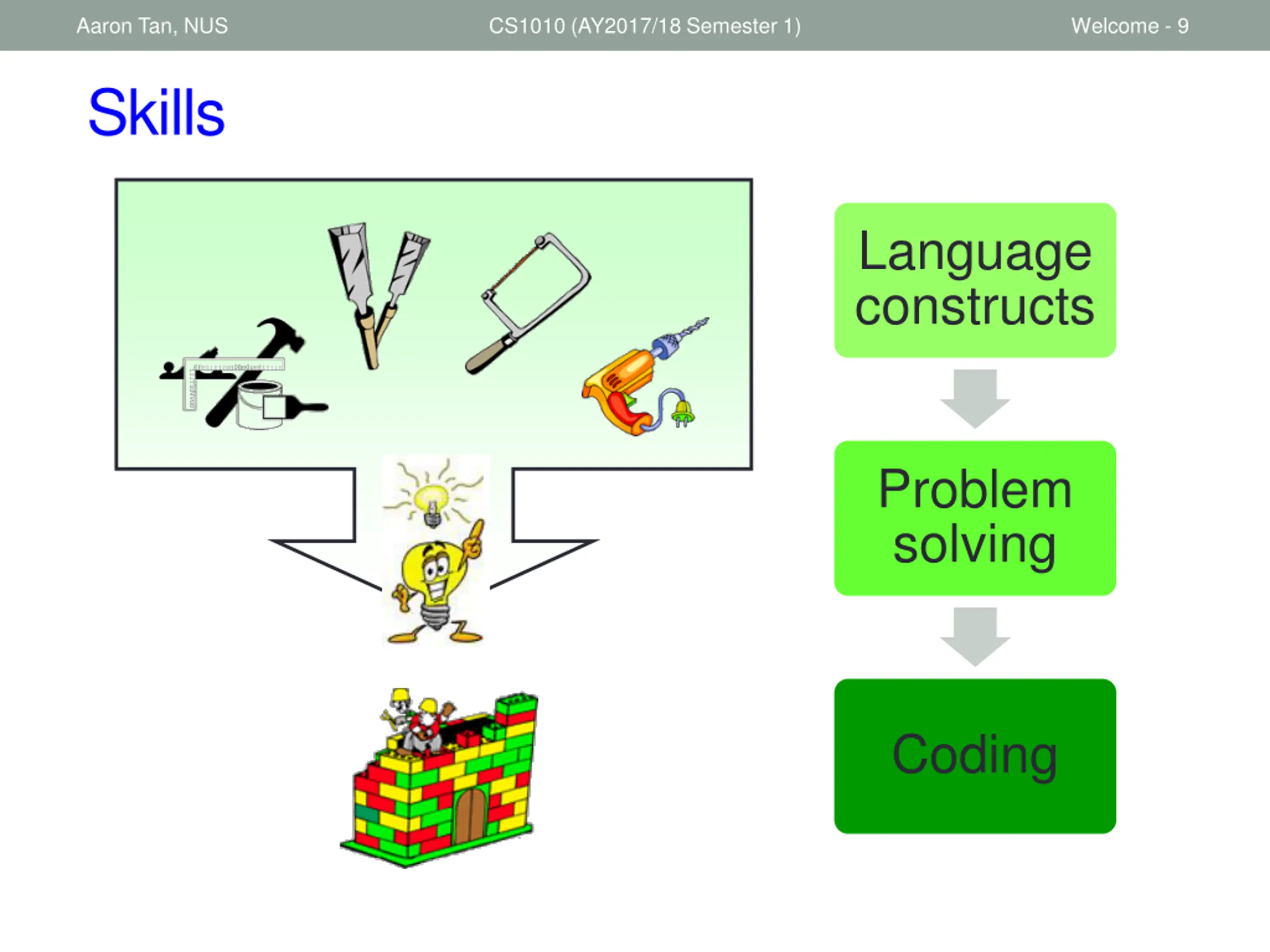 Aaron Tan, NUS CS1010 (AY2017/18 Semester 1) Welcome - 9

Skills

Language constructs

Problem solving

Coding